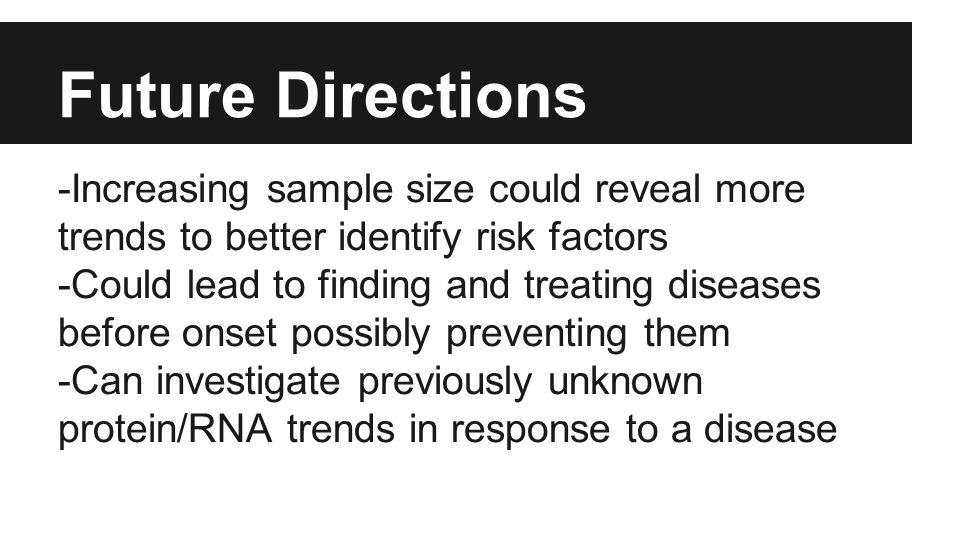 Future Directions

-Increasing sample size could reveal more trends to better identify risk factors
-Could lead to finding and treating diseases before onset possibly preventing them
-Can investigate previously unknown protein/RNA trends in response to a disease